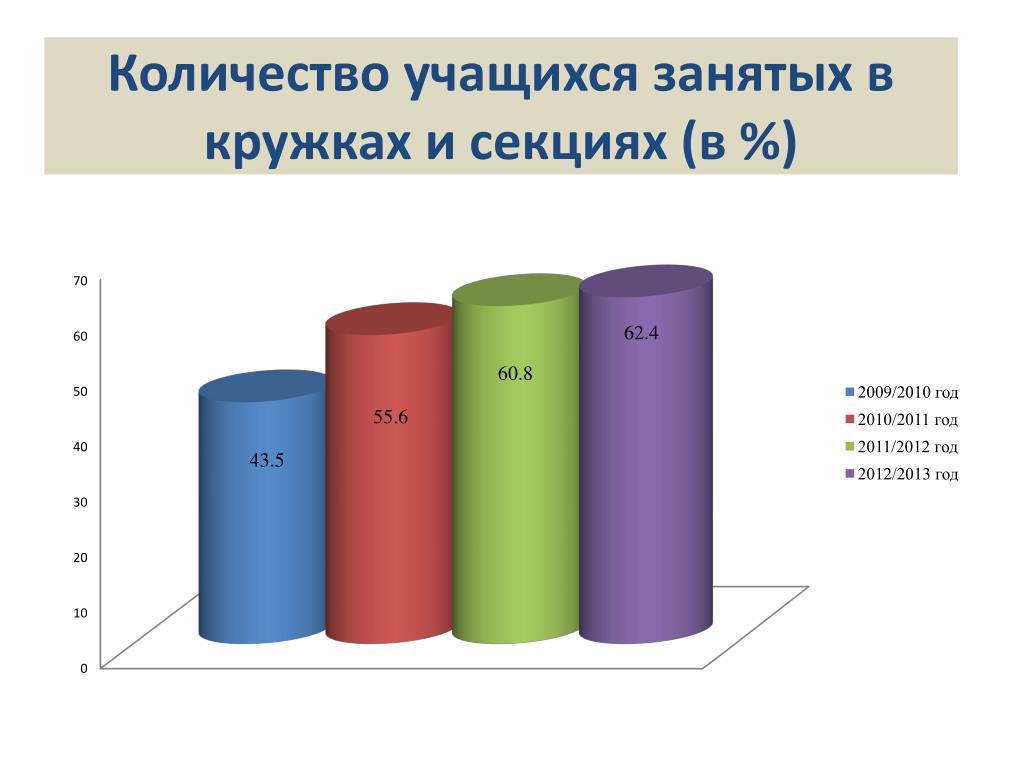 Количество учащихся занятых в кружках и секциях (в %)

70
60
50
40
30
20
10
0

43.5
55.6
60.8
62.4

2009/2010 год
2010/2011 год
2011/2012 год
2012/2013 год